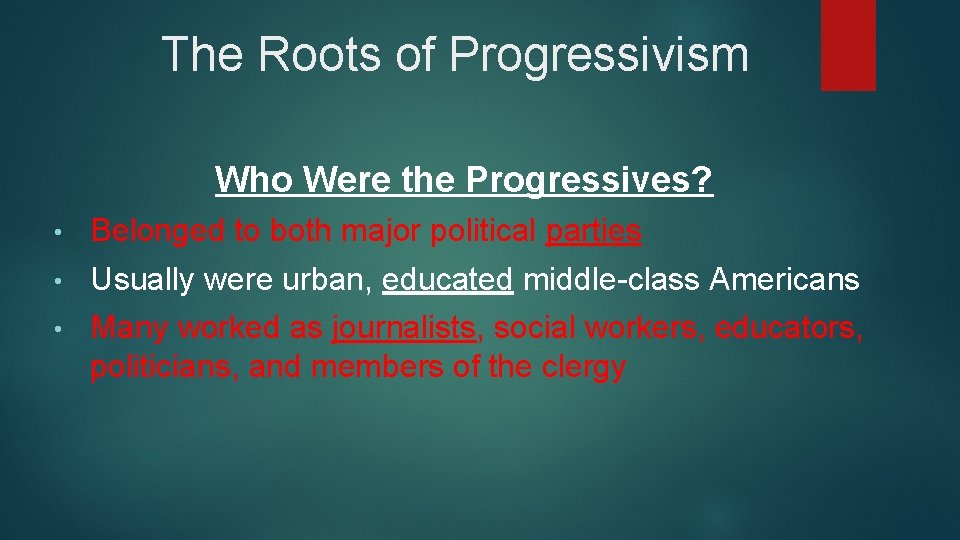 The Roots of Progressivism

Who Were the Progressives?

• Belonged to both major political parties
• Usually were urban, educated middle-class Americans
• Many worked as journalists, social workers, educators, politicians, and members of the clergy